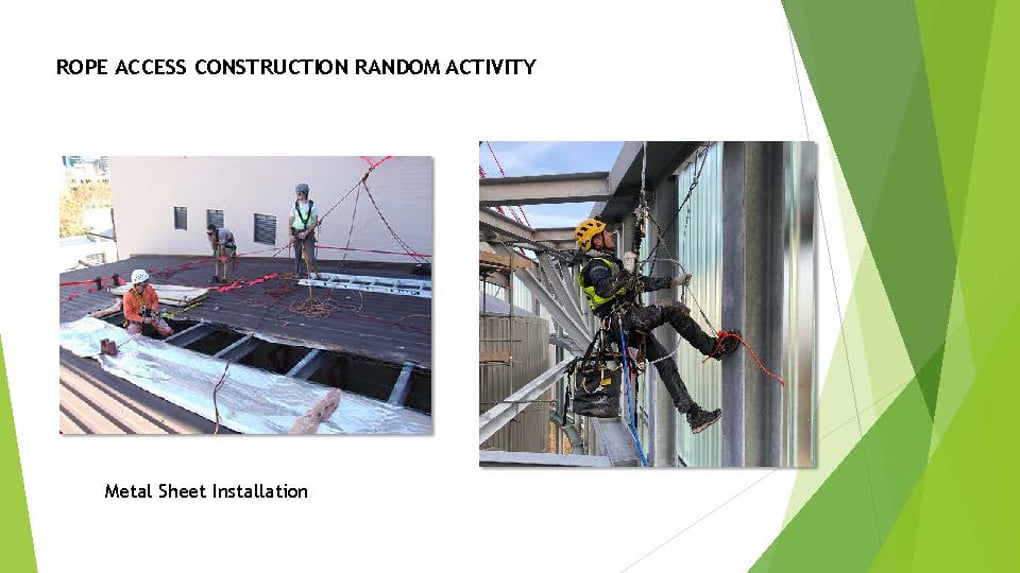 ROPE ACCESS CONSTRUCTION RANDOM ACTIVITY

Metal Sheet Installation